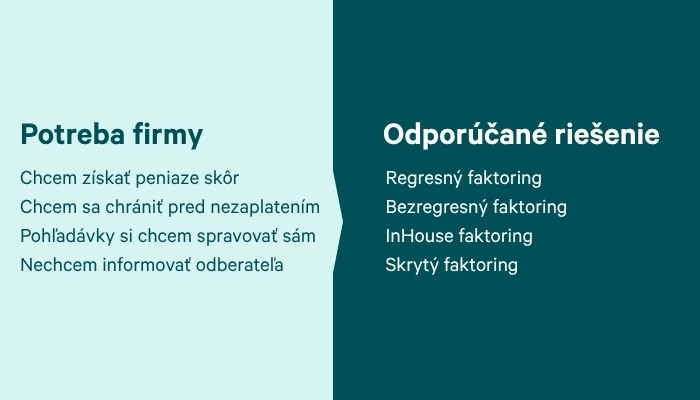 Potreba firmy

Chcem získať peniaze skôr
Chcem sa chrániť pred nezaplatením
Pohľadávky si chcem spravovať sám
Nechcem informovať odberateľa

Odporúčané riešenie

Regresný faktoring
Bezregresný faktoring
InHouse faktoring
Skrytý faktoring